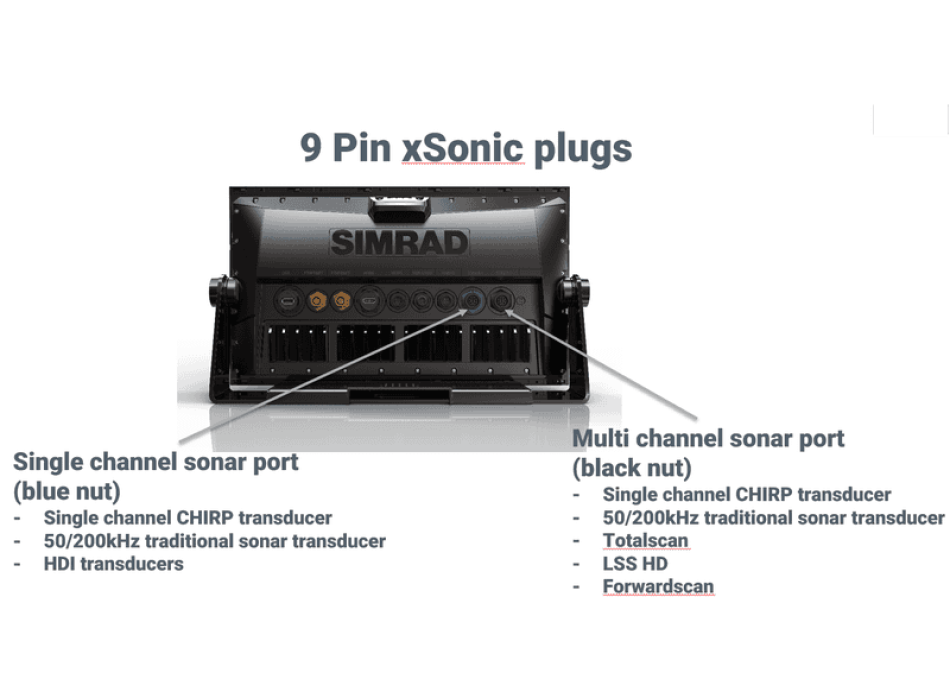 9 Pin xSonic plugs

SIMRAD

Single channel sonar port (blue nut)
- Single channel CHIRP transducer
- 50/200kHz traditional sonar transducer
- HDI transducers

Multi channel sonar port (black nut)
- Single channel CHIRP transducer
- 50/200kHz traditional sonar transducer
- Totalscan
- LSS HD
- Forwardscan